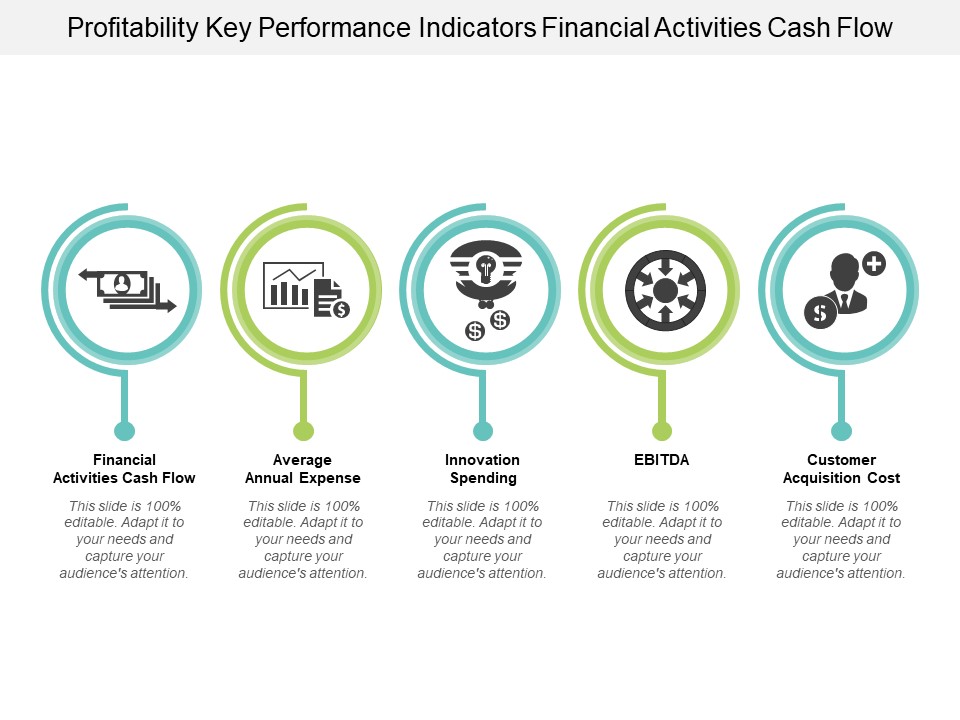 Profitability Key Performance Indicators Financial Activities Cash Flow

Financial Activities Cash Flow

This slide is 100% editable. Adapt it to your needs and capture your audience's attention.

Average Annual Expense

This slide is 100% editable. Adapt it to your needs and capture your audience's attention.

Innovation Spending

This slide is 100% editable. Adapt it to your needs and capture your audience's attention.

EBITDA

This slide is 100% editable. Adapt it to your needs and capture your audience's attention.

Customer Acquisition Cost

This slide is 100% editable. Adapt it to your needs and capture your audience's attention.